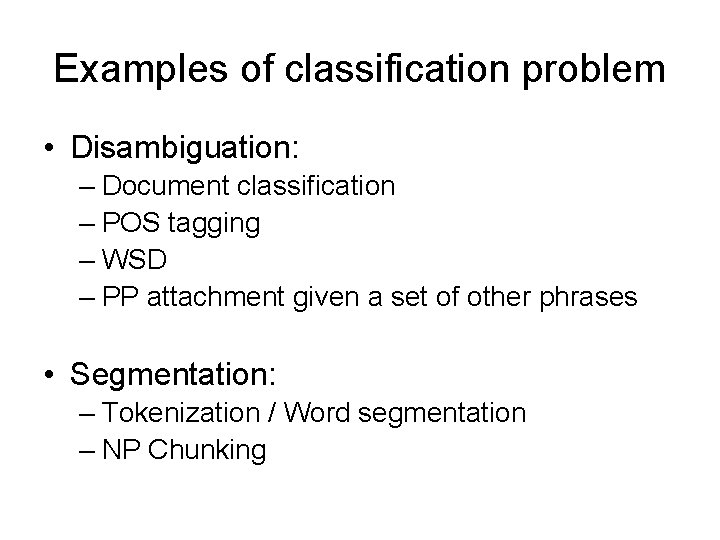 Examples of classification problem

• Disambiguation:
– Document classification
– POS tagging
– WSD
– PP attachment given a set of other phrases

• Segmentation:
– Tokenization / Word segmentation
– NP Chunking